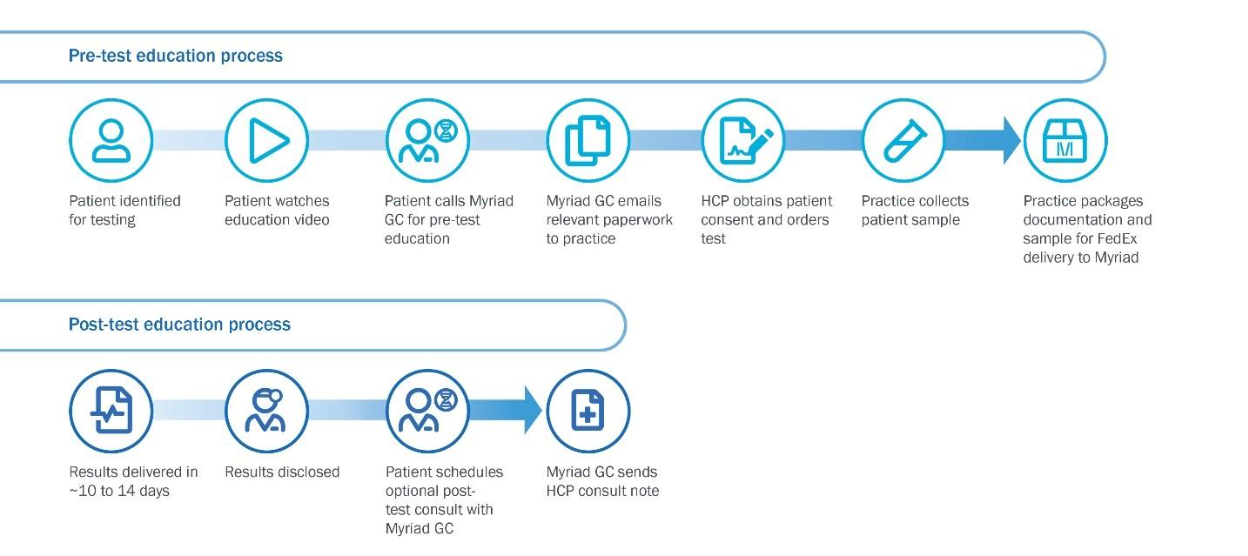 Pre-test education process

Patient identified for testing

Patient watches education video

Patient calls Myriad GC for pre-test education

Myriad GC emails relevant paperwork to practice

HCP obtains patient consent and orders test

Practice collects patient sample

M

Practice packages documentation and sample for FedEx delivery to Myriad

Post-test education process

Results delivered in ~10 to 14 days

Results disclosed

Patient schedules optional post-test consult with Myriad GC

Myriad GC sends HCP consult note